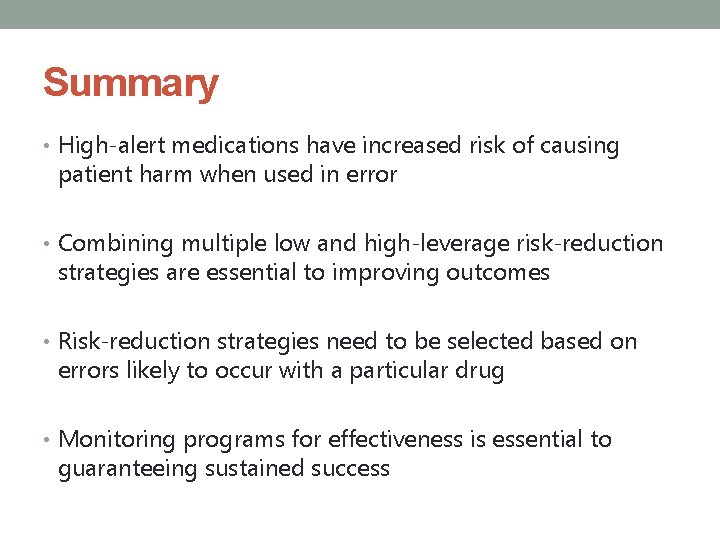 Summary

• High-alert medications have increased risk of causing patient harm when used in error

• Combining multiple low and high-leverage risk-reduction strategies are essential to improving outcomes

• Risk-reduction strategies need to be selected based on errors likely to occur with a particular drug

• Monitoring programs for effectiveness is essential to guaranteeing sustained success